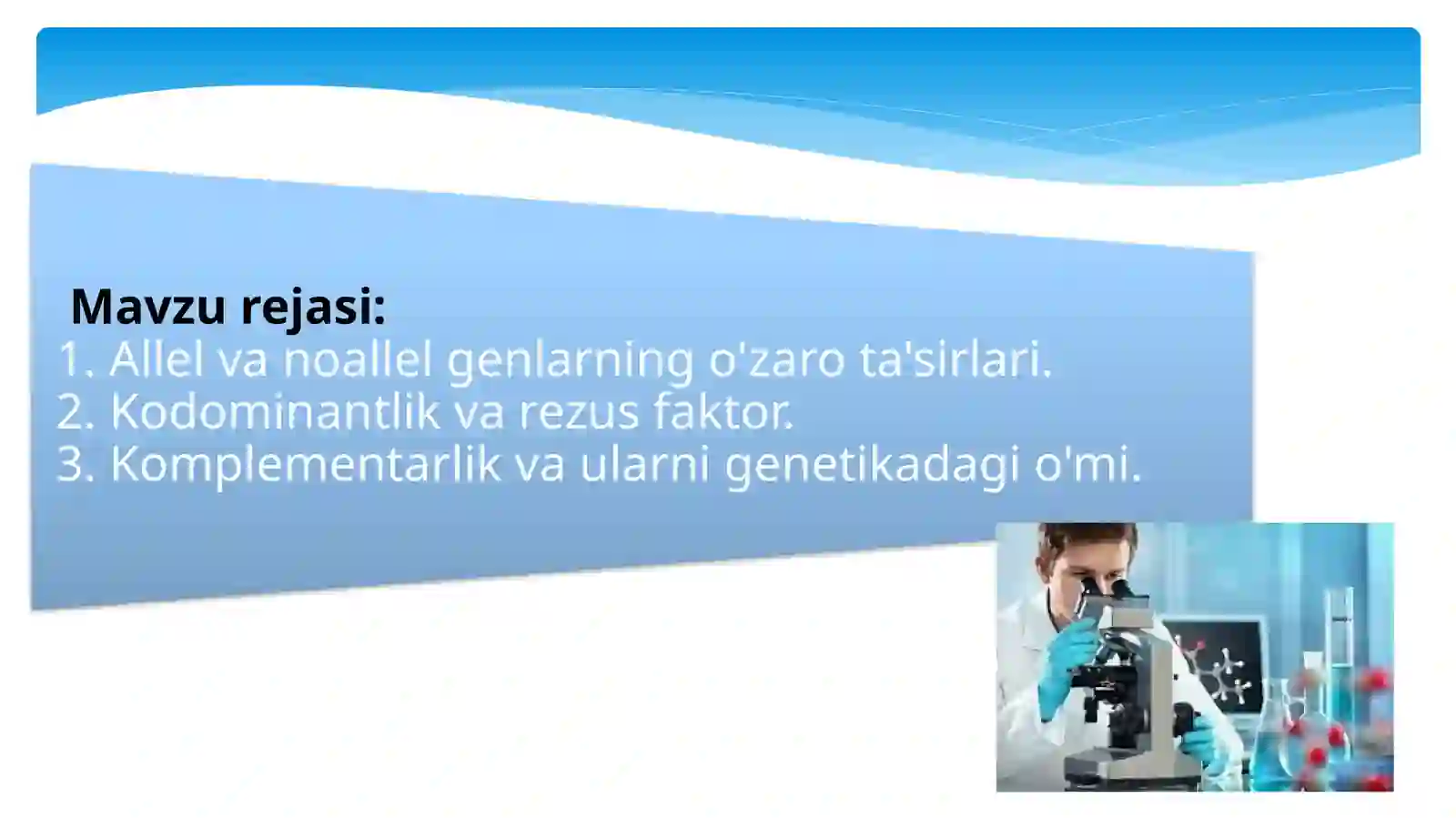 Mavzu rejasi:
1. Allel va noallel genlarning o'zaro ta'sirlari.
2. Kodominantlik va rezus faktor.
3. Komplementarlik va ularni genetikadagi o'mi.